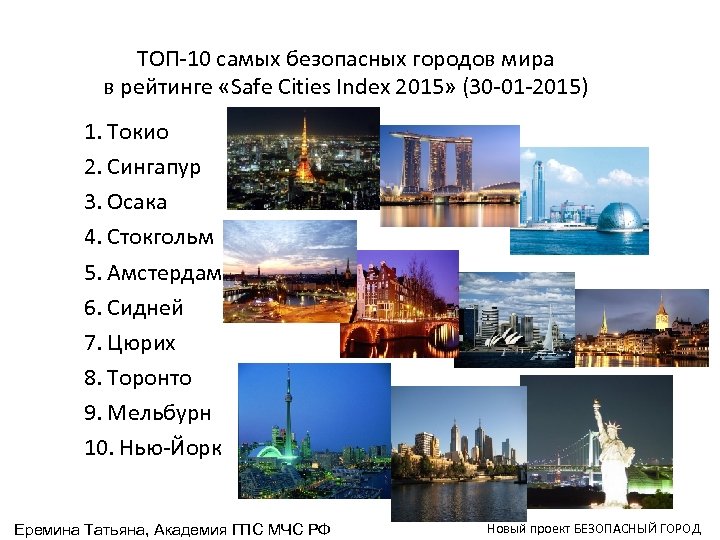 ТОП-10 самых безопасных городов мира в рейтинге «Safe Cities Index 2015» (30-01-2015)

1. Токио
2. Сингапур
3. Осака
4. Стокгольм
5. Амстердам
6. Сидней
7. Цюрих
8. Торонто
9. Мельбурн
10. Нью-Йорк

Еремина Татьяна, Академия ГПС МЧС РФ

Новый проект БЕЗОПАСНЫЙ ГОРОД